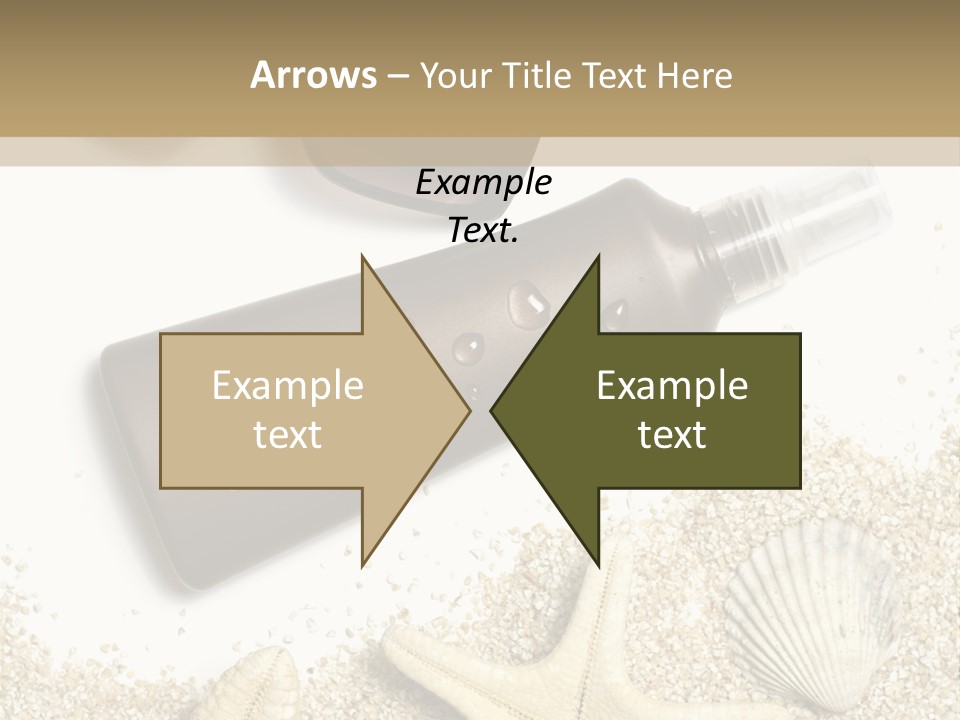 Arrows – Your Title Text Here

Example Text.

Example text

Example text